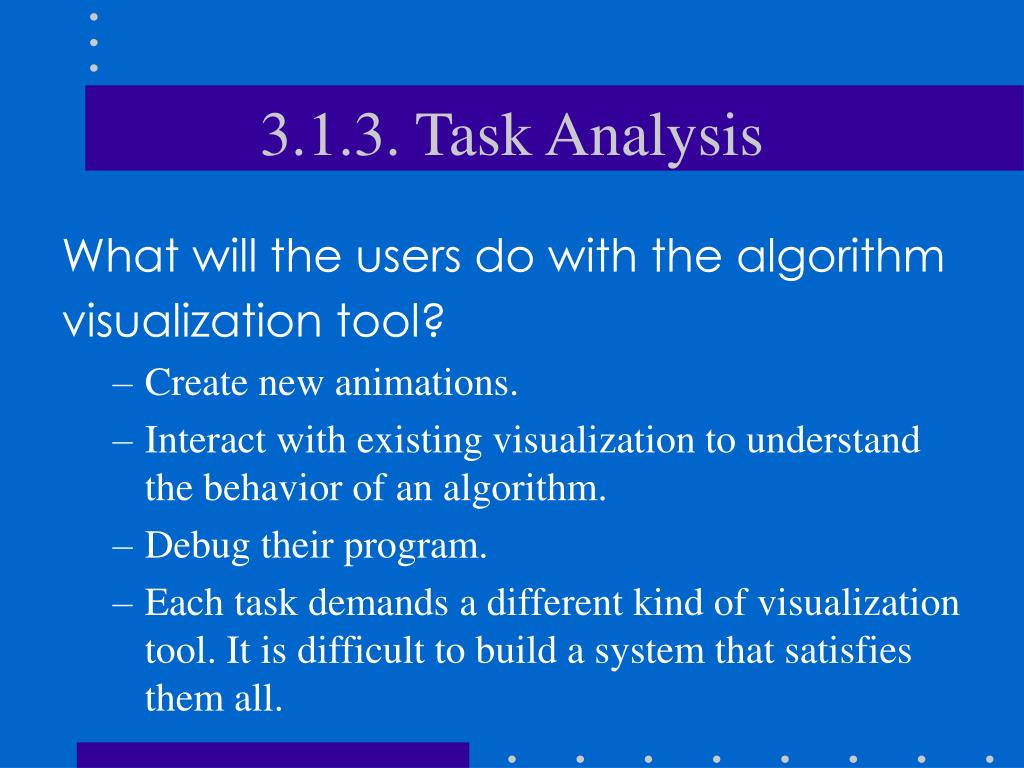 3.1.3. Task Analysis

What will the users do with the algorithm visualization tool?

– Create new animations.

– Interact with existing visualization to understand the behavior of an algorithm.

– Debug their program.

– Each task demands a different kind of visualization tool. It is difficult to build a system that satisfies them all.